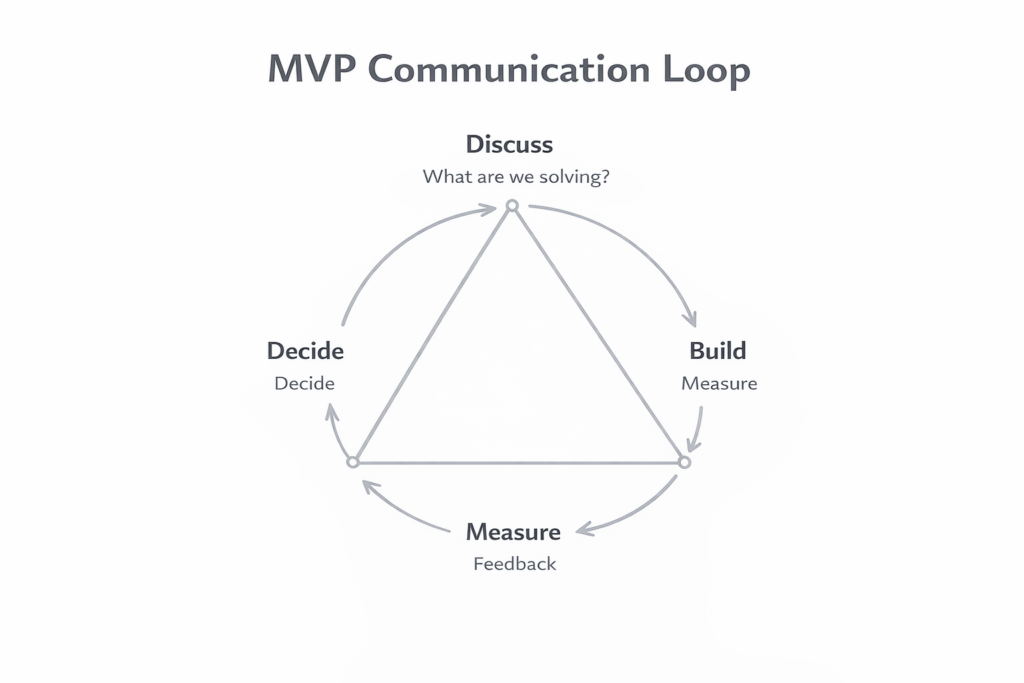 MVP Communication Loop

Discuss
What are we solving?

Build
Measure

Measure
Feedback

Decide
Decide